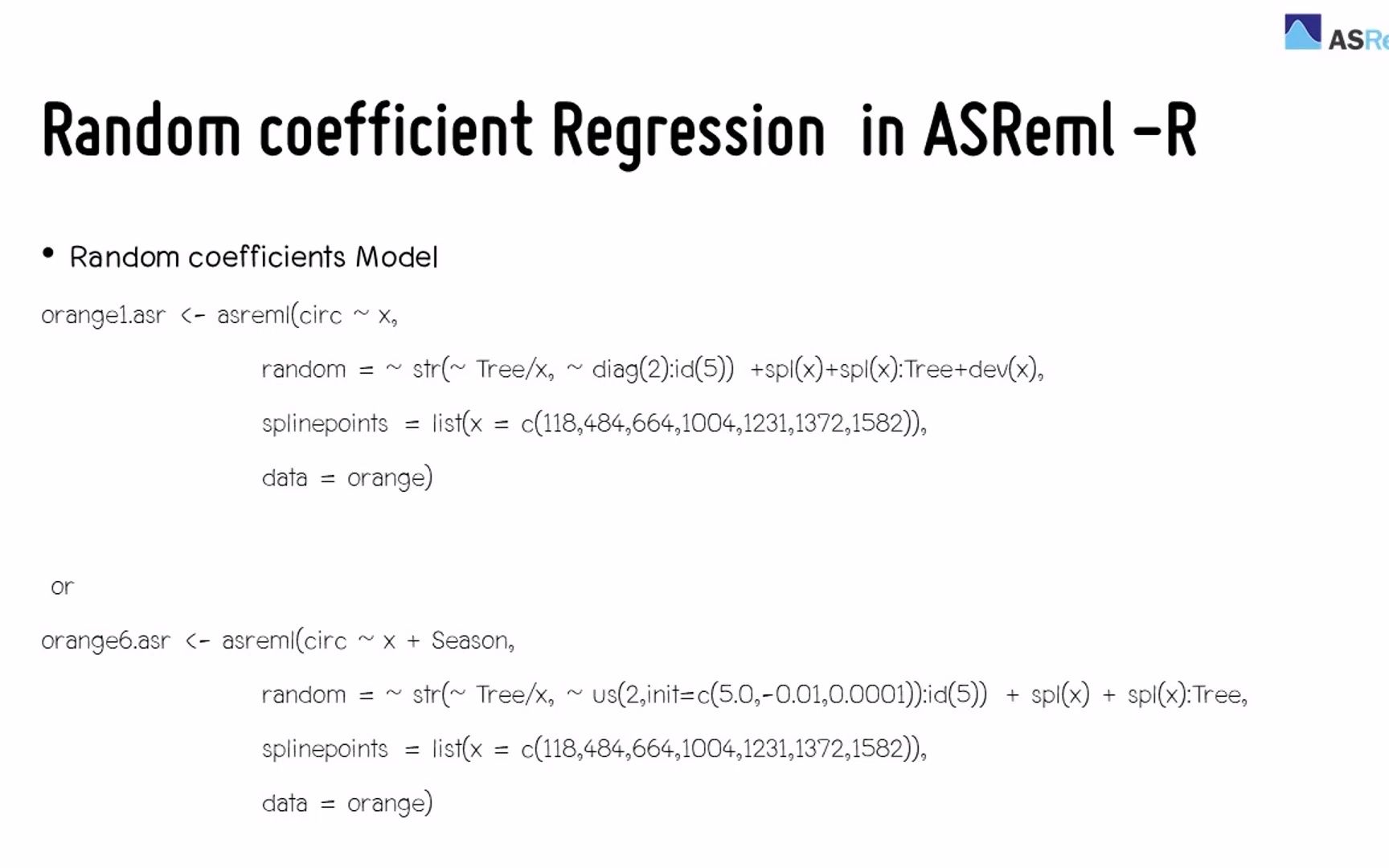 ASRe

Random coefficient Regression in ASReml -R

• Random coefficients Model

orange1.asr <- asreml(circ ~ x,
random = ~ str(~ Tree/x, ~ diag(2):id(5)) +spl(x)+spl(x):Tree+dev(x),
splinepoints = list(x = c(118,484,664,1004,1231,1372,1582)),
data = orange)

or

orange6.asr <- asreml(circ ~ x + Season,
random = ~ str(~ Tree/x, ~ us(2,init=c(5.0,-0.01,0.0001)):id(5)) + spl(x) + spl(x):Tree,
splinepoints = list(x = c(118,484,664,1004,1231,1372,1582)),
data = orange)